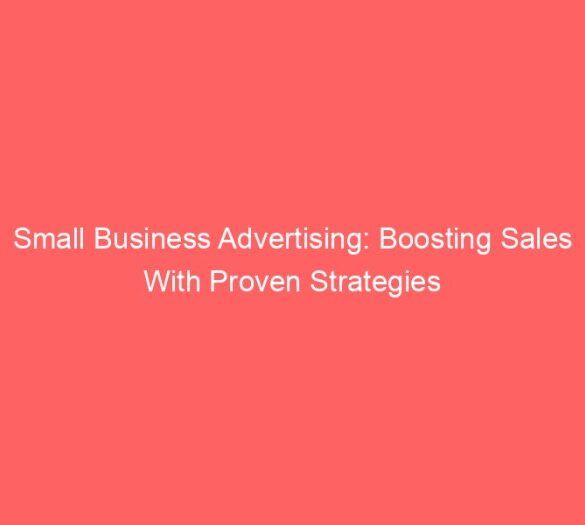 Small Business Advertising: Boosting Sales With Proven Strategies